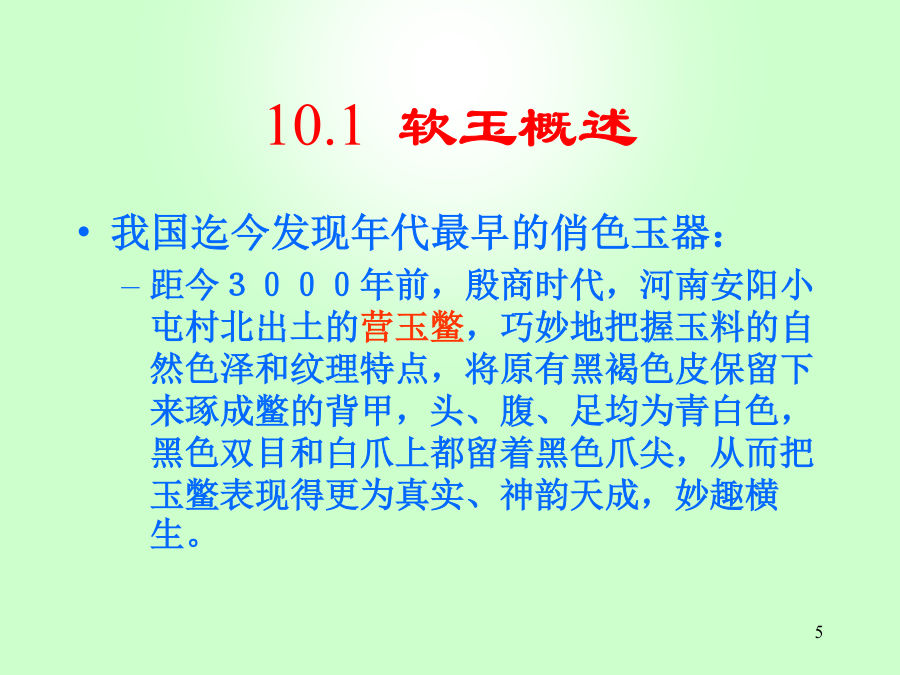 10.1 软玉概述

• 我国迄今发现年代最早的俏色玉器：

– 距今３０００年前，殷商时代，河南安阳小屯村北出土的营玉鳖，巧妙地把握玉料的自然色泽和纹理特点，将原有黑褐色皮保留下来琢成鳖的背甲，头、腹、足均为青白色，黑色双目和白爪上都留着黑色爪尖，从而把玉鳖表现得更为真实、神韵天成，妙趣横生。

5